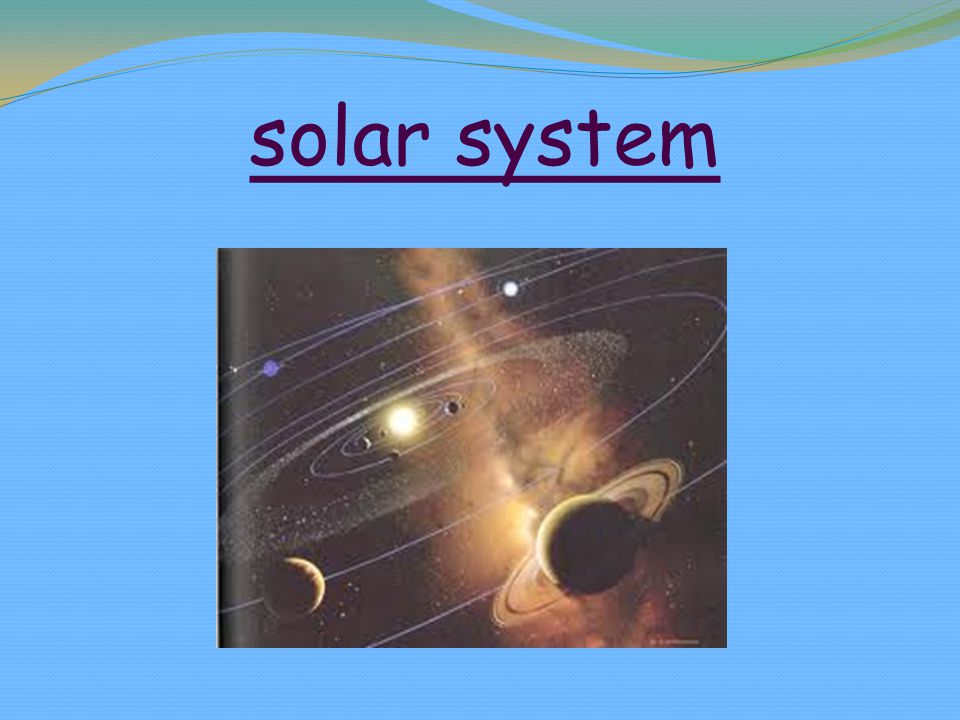 solar system